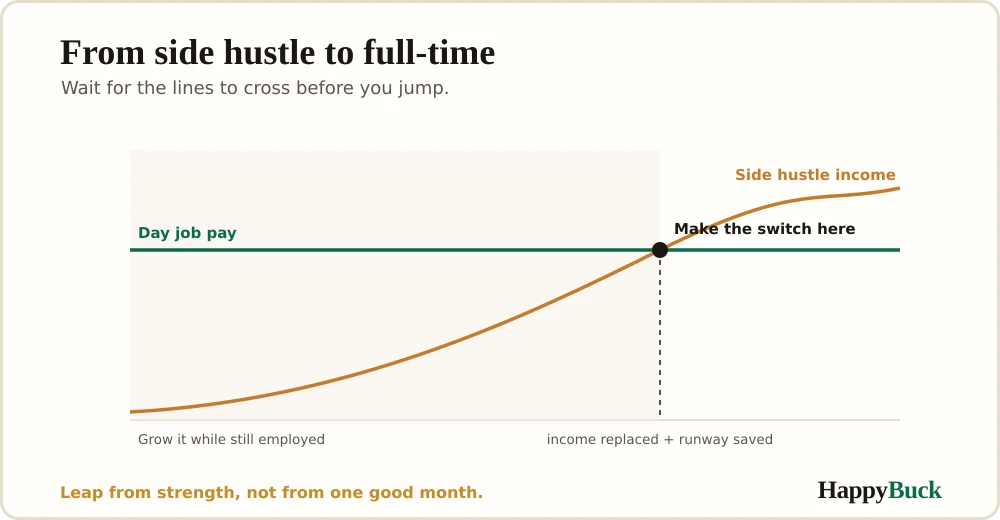 From side hustle to full-time

Wait for the lines to cross before you jump.

Side hustle income

Day job pay

Make the switch here

Grow it while still employed

income replaced + runway saved

Leap from strength, not from one good month.

HappyBuck